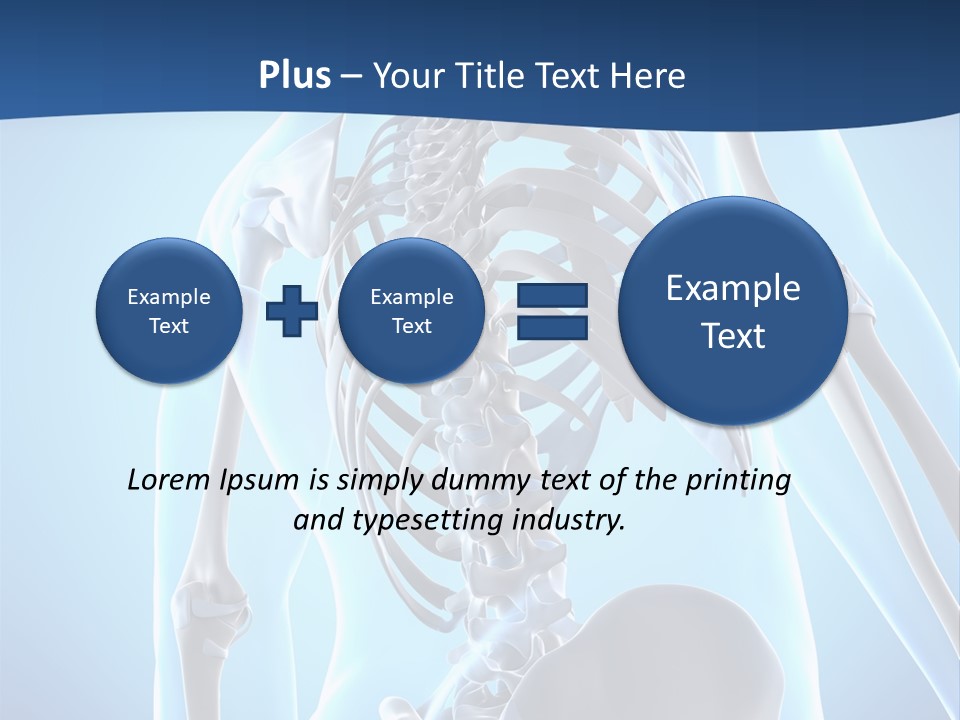 Plus – Your Title Text Here

Example Text

Example Text

Example Text

Lorem Ipsum is simply dummy text of the printing and typesetting industry.